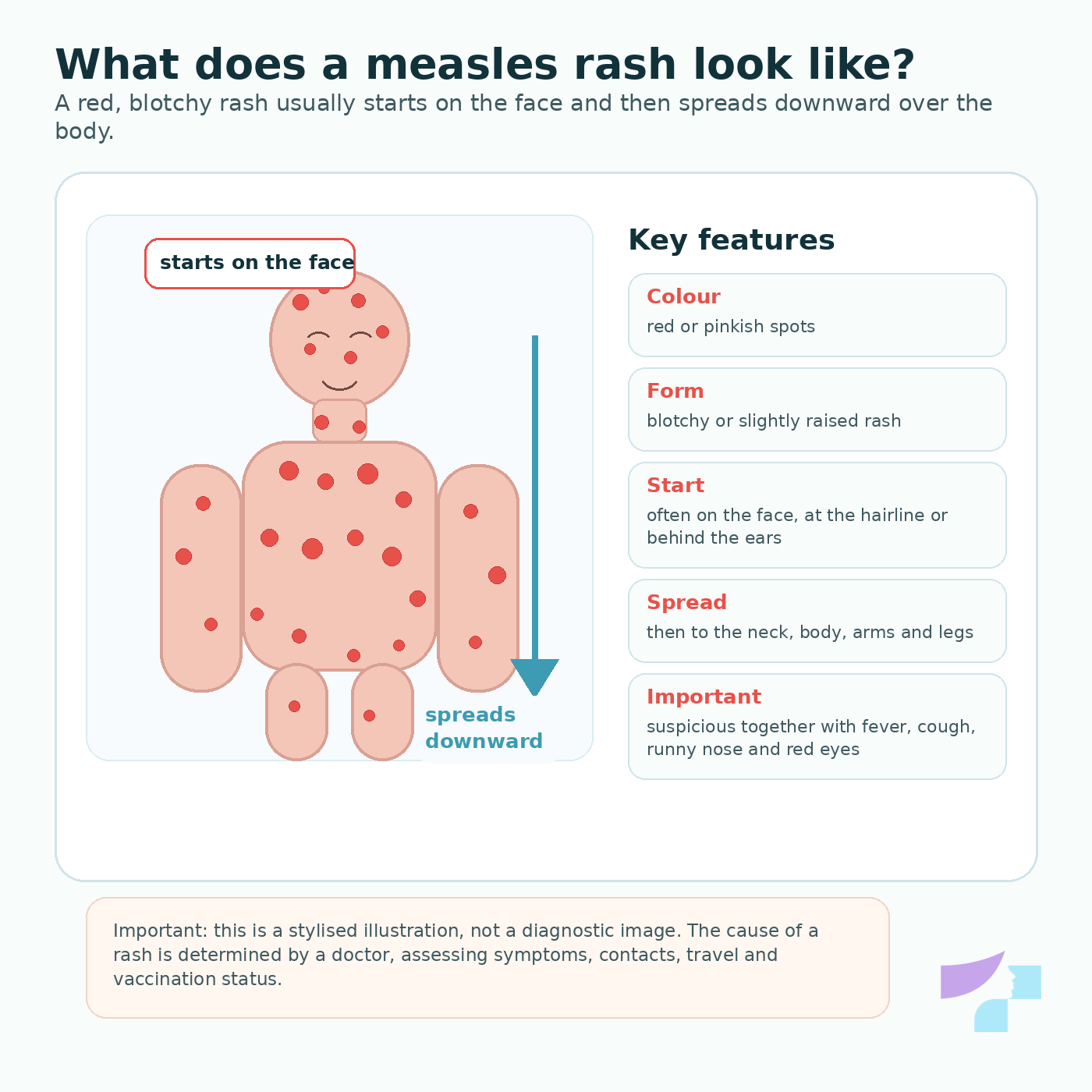 What does a measles rash look like?

A red, blotchy rash usually starts on the face and then spreads downward over the body.

starts on the face

spreads downward

Key features

Colour
red or pinkish spots

Form
blotchy or slightly raised rash

Start
often on the face, at the hairline or behind the ears

Spread
then to the neck, body, arms and legs

Important
suspicious together with fever, cough, runny nose and red eyes

Important: this is a stylised illustration, not a diagnostic image. The cause of a rash is determined by a doctor, assessing symptoms, contacts, travel and vaccination status.